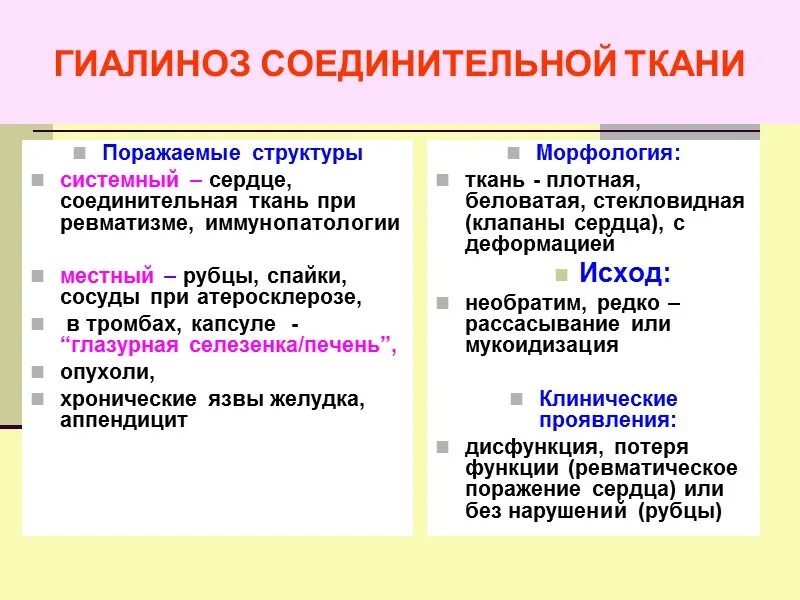 ГИАЛИНОЗ СОЕДИНИТЕЛЬНОЙ ТКАНИ

Поражаемые структуры

системный – сердце, соединительная ткань при ревматизме, иммунопатологии

местный – рубцы, спайки, сосуды при атеросклерозе,

в тромбах, капсуле - “глазурная селезенка/печень”,

опухоли,

хронические язвы желудка, аппендицит

Морфология:

ткань - плотная, беловатая, стекловидная (клапаны сердца), с деформацией

Исход:

необратим, редко – рассасывание или мукоидизация

Клинические проявления:

дисфункция, потеря функции (ревматическое поражение сердца) или без нарушений (рубцы)